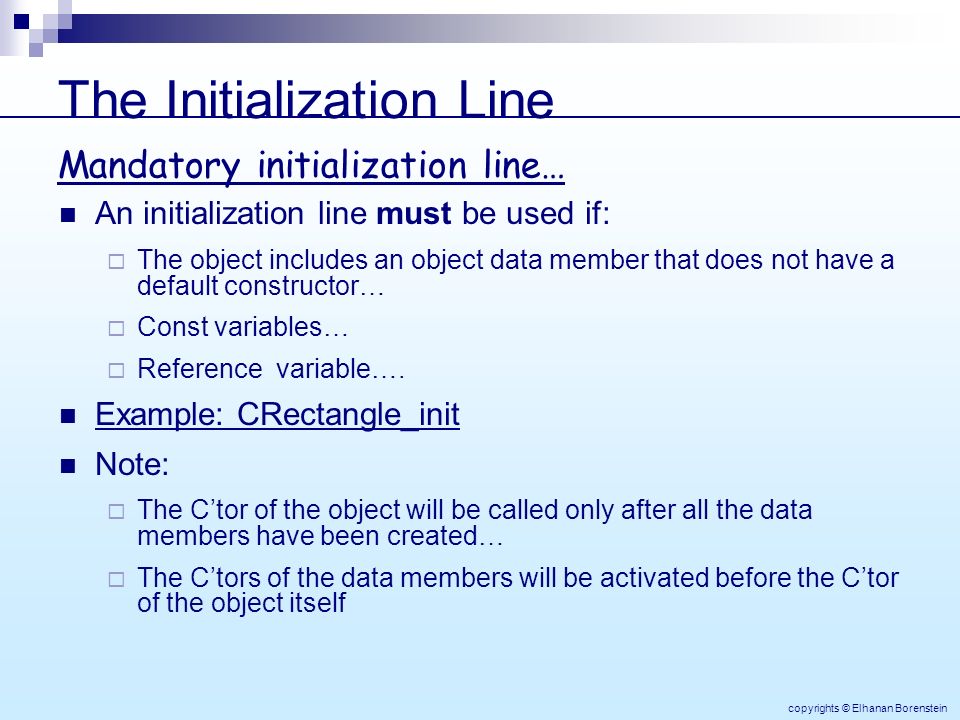 The Initialization Line

Mandatory initialization line…

An initialization line must be used if:

The object includes an object data member that does not have a default constructor…

Const variables…

Reference variable….

Example: CRectangle_init

Note:

The C'tor of the object will be called only after all the data members have been created…

The C'tors of the data members will be activated before the C'tor of the object itself

copyrights © Elhanan Borenstein